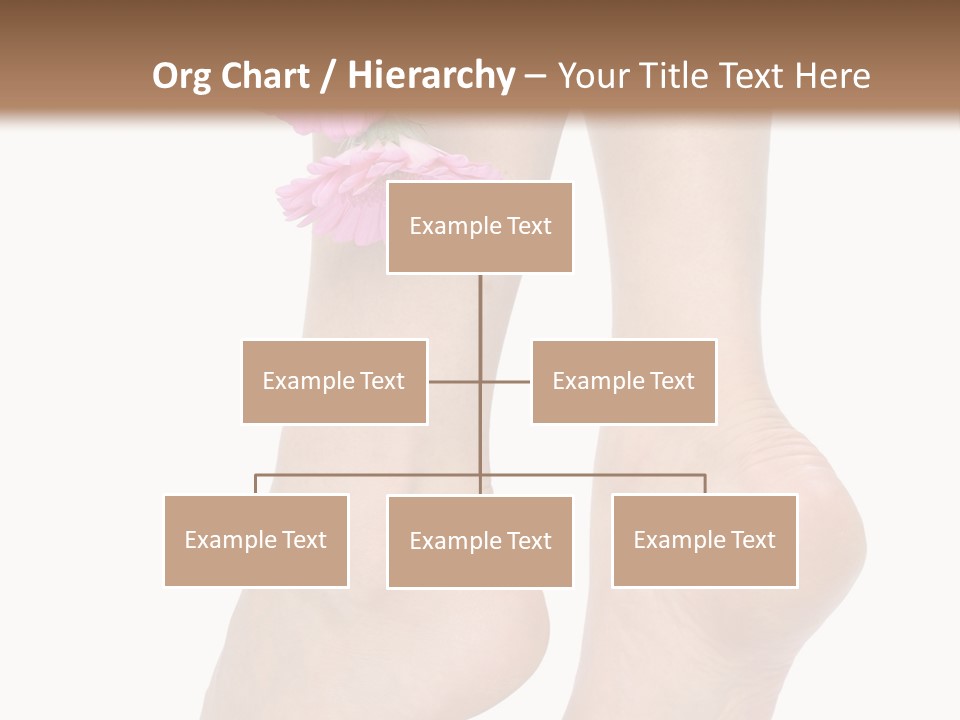 Org Chart / Hierarchy – Your Title Text Here

Example Text

Example Text

Example Text

Example Text

Example Text

Example Text